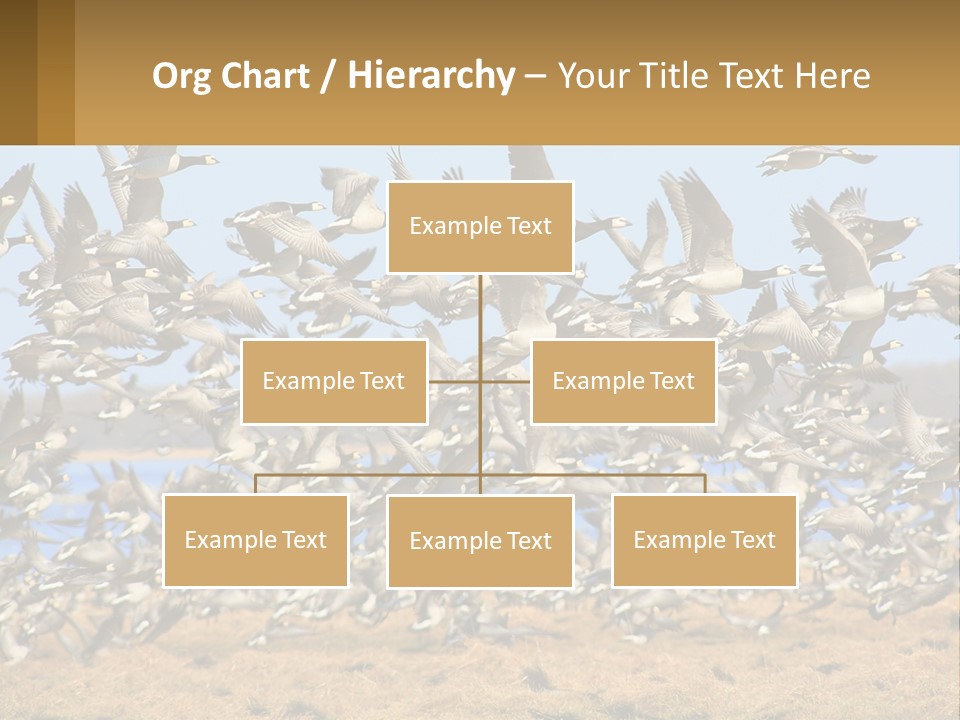 Org Chart / Hierarchy – Your Title Text Here

Example Text

Example Text

Example Text

Example Text

Example Text

Example Text